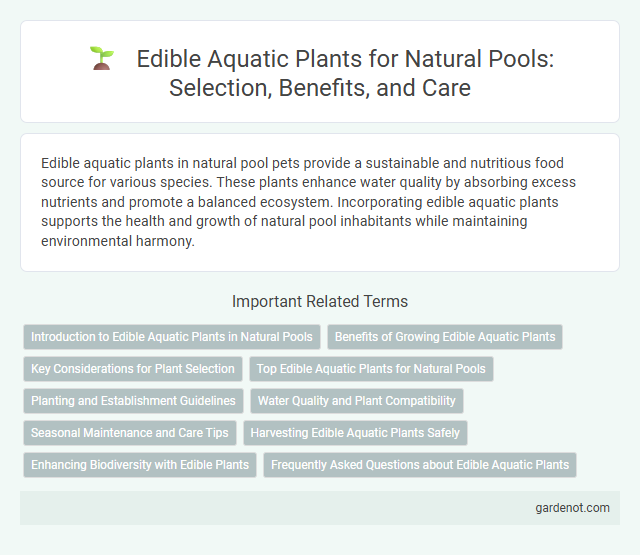 Edible Aquatic Plants for Natural Pools: Selection, Benefits, and Care

Edible aquatic plants in natural pool pets provide a sustainable and nutritious food source for various species. These plants enhance water quality by absorbing excess nutrients and promote a balanced ecosystem. Incorporating edible aquatic plants supports the health and growth of natural pool inhabitants while maintaining environmental harmony.

Important Related Terms

Introduction to Edible Aquatic Plants in Natural Pools
Benefits of Growing Edible Aquatic Plants
Key Considerations for Plant Selection
Top Edible Aquatic Plants for Natural Pools
Planting and Establishment Guidelines
Water Quality and Plant Compatibility
Seasonal Maintenance and Care Tips
Harvesting Edible Aquatic Plants Safely
Enhancing Biodiversity with Edible Plants
Frequently Asked Questions about Edible Aquatic Plants

gardenot.com